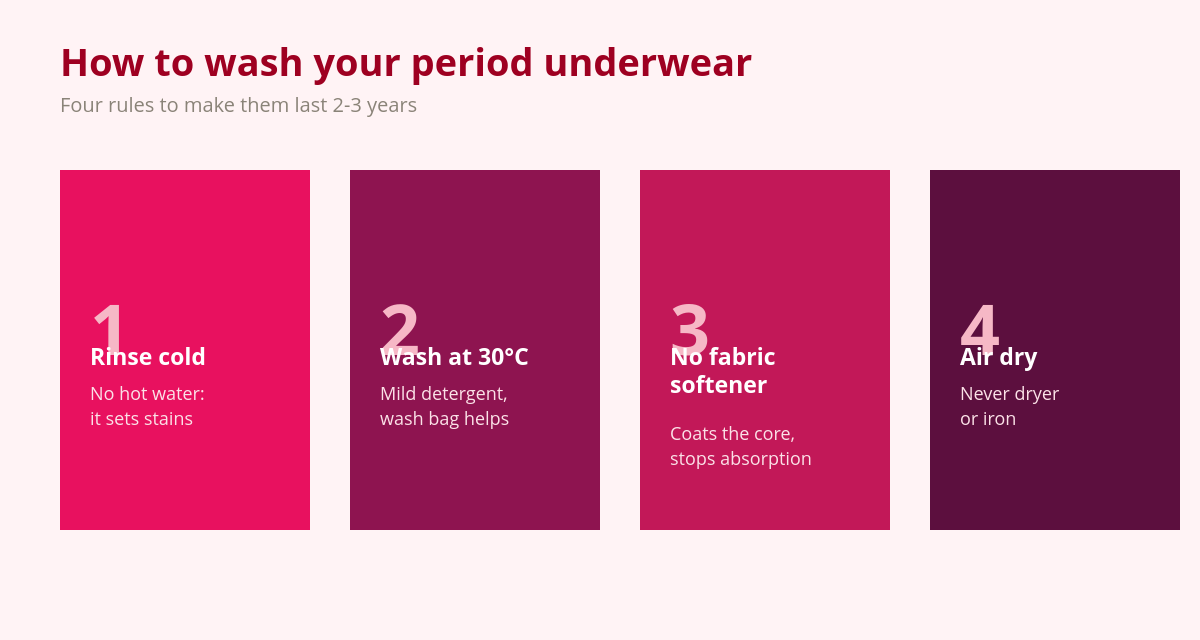 How to wash your period underwear

Four rules to make them last 2-3 years

1

Rinse cold

No hot water: it sets stains

2

Wash at 30°C

Mild detergent, wash bag helps

3

No fabric softener

Coats the core, stops absorption

4

Air dry

Never dryer or iron